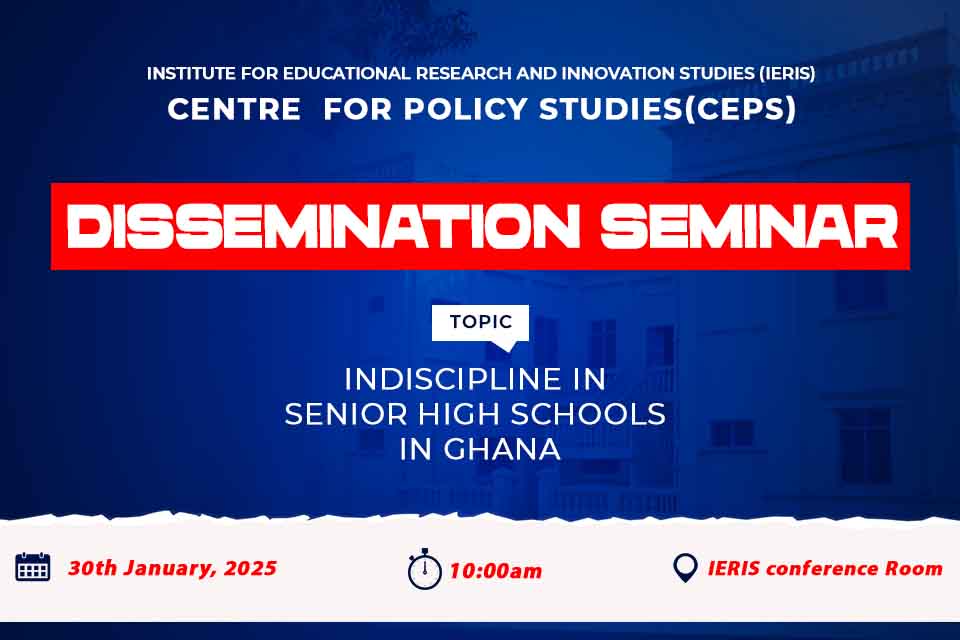 INSTITUTE FOR EDUCATIONAL RESEARCH AND INNOVATION STUDIES (IERIS)
CENTRE FOR POLICY STUDIES(CEPS)

DISSEMINATION SEMINAR

TOPIC

INDISCIPLINE IN SENIOR HIGH SCHOOLS IN GHANA

30th January, 2025

10:00am

IERIS conference Room